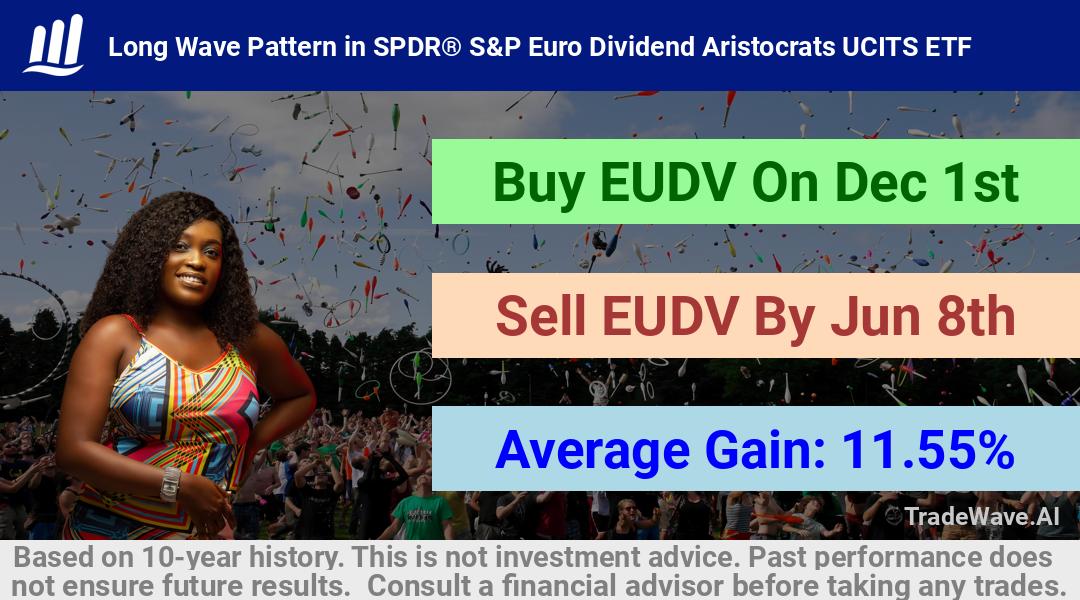 Long Wave Pattern in SPDR® S&P Euro Dividend Aristocrats UCITS ETF

Buy EUDV On Dec 1st

Sell EUDV By Jun 8th

Average Gain: 11.55%

TradeWave.AI

Based on 10-year history. This is not investment advice. Past performance does not ensure future results. Consult a financial advisor before taking any trades.